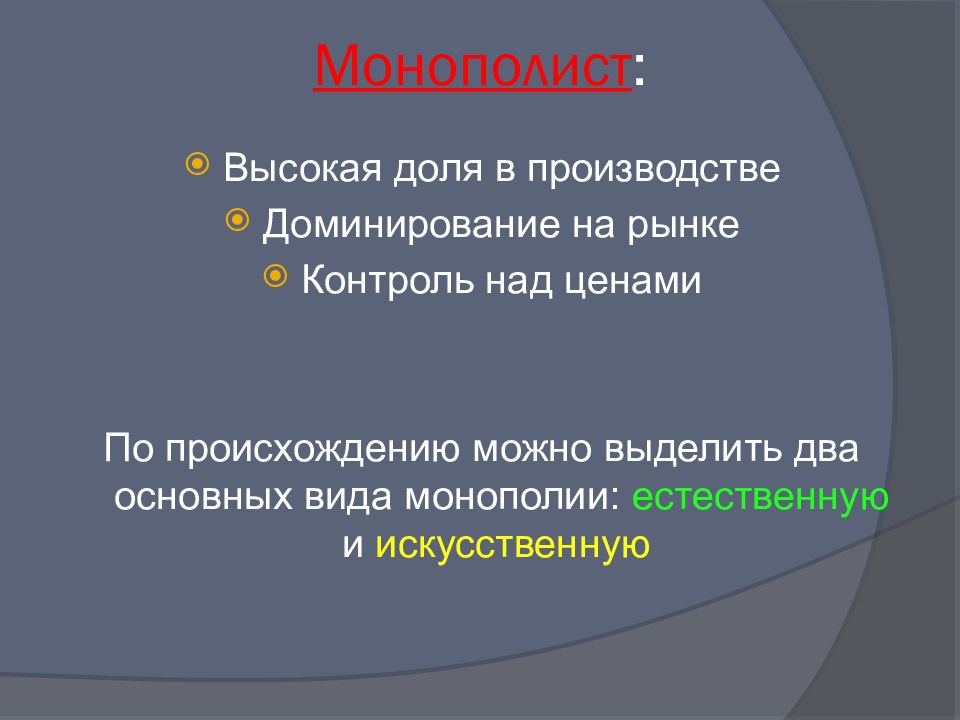 Монополист:

Высокая доля в производстве

Доминирование на рынке

Контроль над ценами

По происхождению можно выделить два основных вида монополии: естественную и искусственную